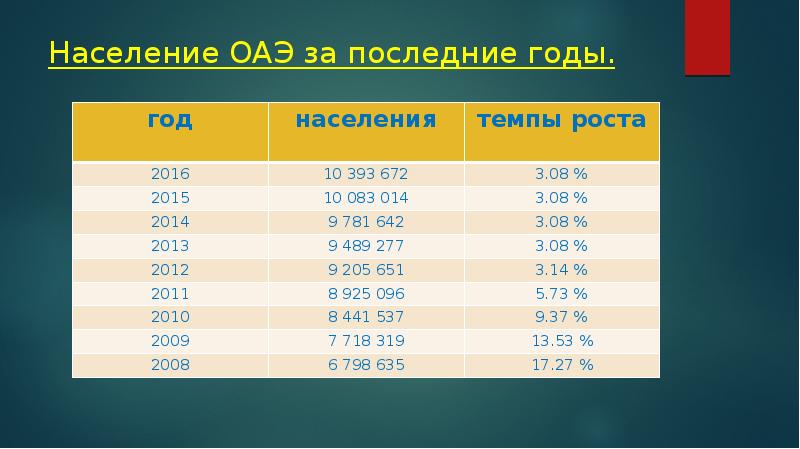 Население ОАЭ за последние годы.

| год | населения | темпы роста |
|---|---|---|
| 2016 | 10 393 672 | 3.08 % |
| 2015 | 10 083 014 | 3.08 % |
| 2014 | 9 781 642 | 3.08 % |
| 2013 | 9 489 277 | 3.08 % |
| 2012 | 9 205 651 | 3.14 % |
| 2011 | 8 925 096 | 5.73 % |
| 2010 | 8 441 537 | 9.37 % |
| 2009 | 7 718 319 | 13.53 % |
| 2008 | 6 798 635 | 17.27 % |